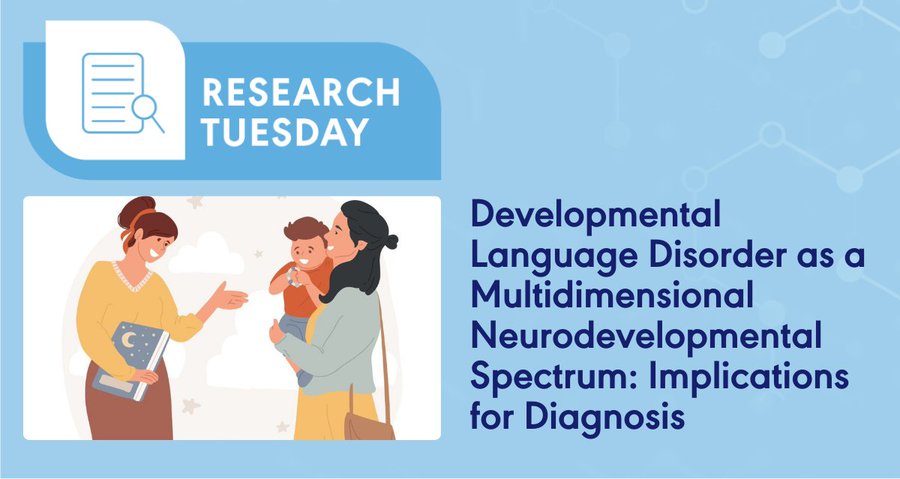 RESEARCH TUESDAY

Developmental Language Disorder as a Multidimensional Neurodevelopmental Spectrum: Implications for Diagnosis